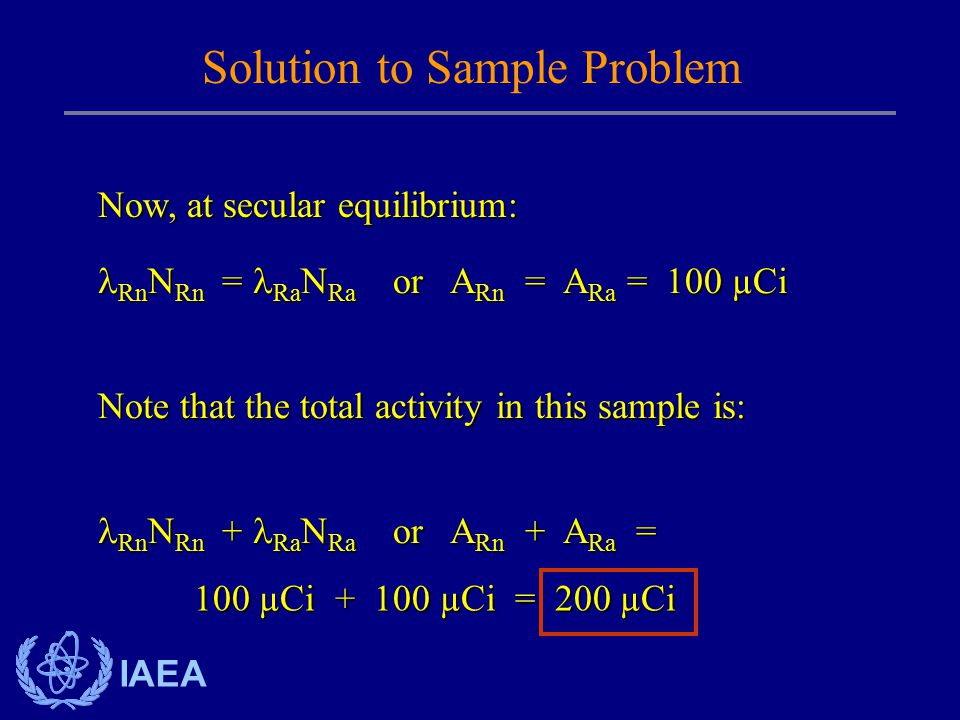 Solution to Sample Problem

Now, at secular equilibrium:

$\lambda_{Rn}N_{Rn} = \lambda_{Ra}N_{Ra}$ or $A_{Rn} = A_{Ra} = 100\ \mu Ci$

Note that the total activity in this sample is:

$\lambda_{Rn}N_{Rn} + \lambda_{Ra}N_{Ra}$ or $A_{Rn} + A_{Ra} =$

$100\ \mu Ci + 100\ \mu Ci = 200\ \mu Ci$

IAEA